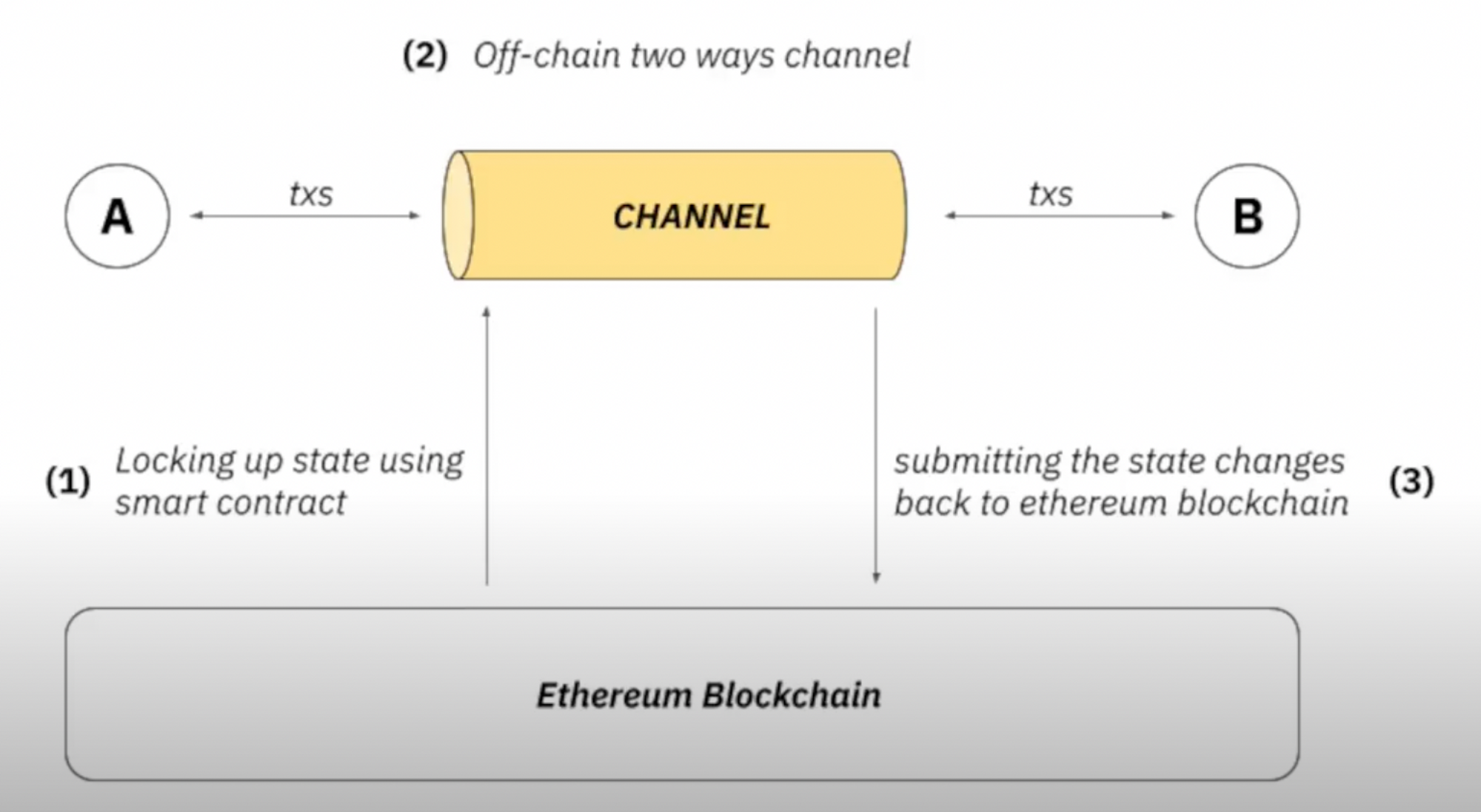 (2) Off-chain two ways channel

A

txs

CHANNEL

txs

B

(1) Locking up state using smart contract

submitting the state changes back to ethereum blockchain (3)

Ethereum Blockchain